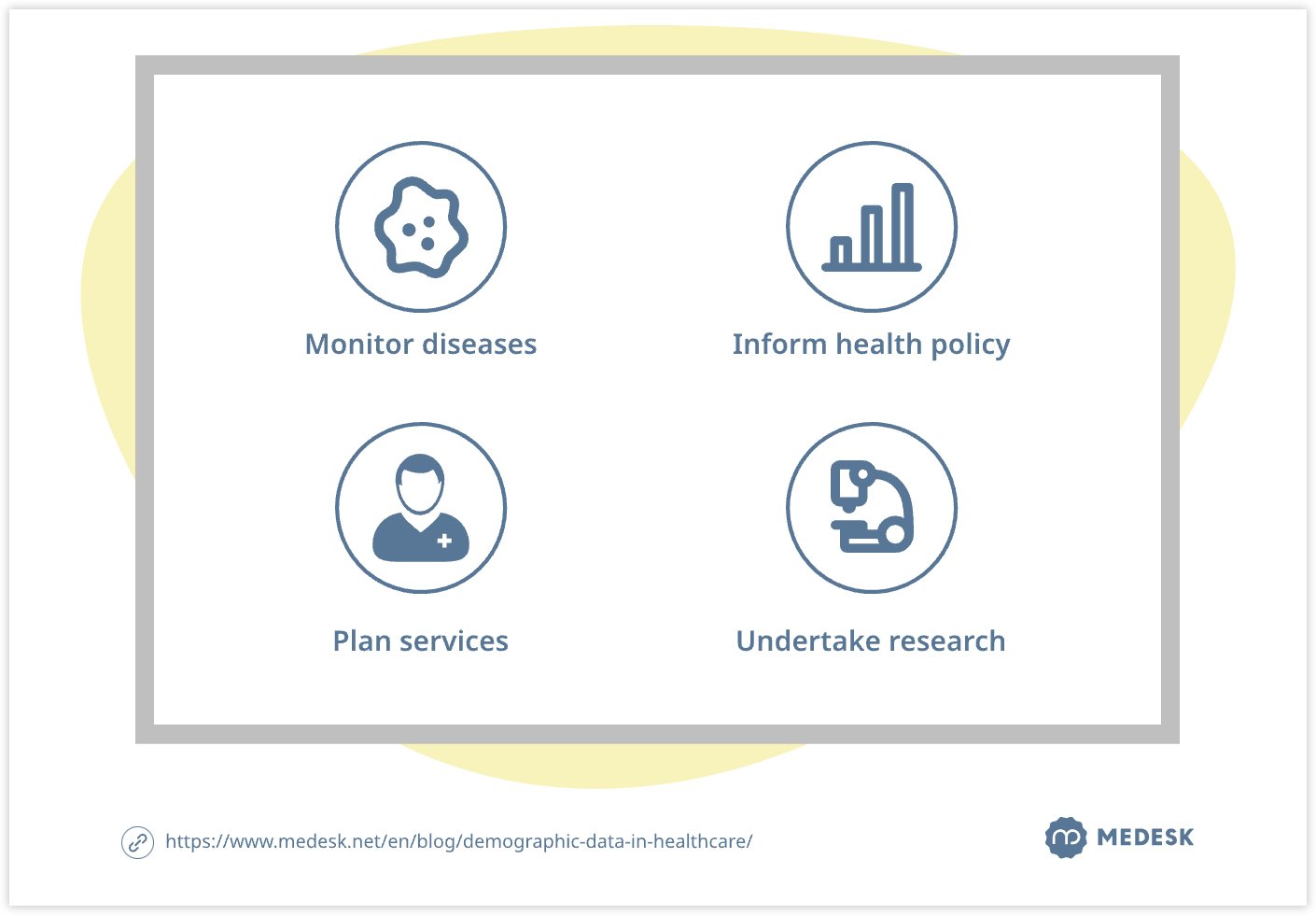 Monitor diseases

Inform health policy

Plan services

Undertake research

https://www.medesk.net/en/blog/demographic-data-in-healthcare/

MEDESK